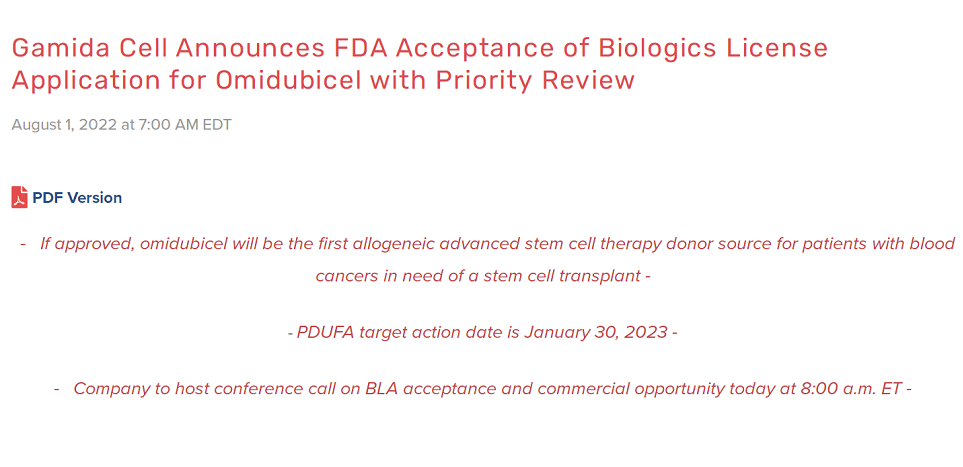 Gamida Cell Announces FDA Acceptance of Biologics License Application for Omidubicel with Priority Review

August 1, 2022 at 7:00 AM EDT

PDF Version

- If approved, omidubicel will be the first allogeneic advanced stem cell therapy donor source for patients with blood cancers in need of a stem cell transplant -

- PDUFA target action date is January 30, 2023 -

- Company to host conference call on BLA acceptance and commercial opportunity today at 8:00 a.m. ET -